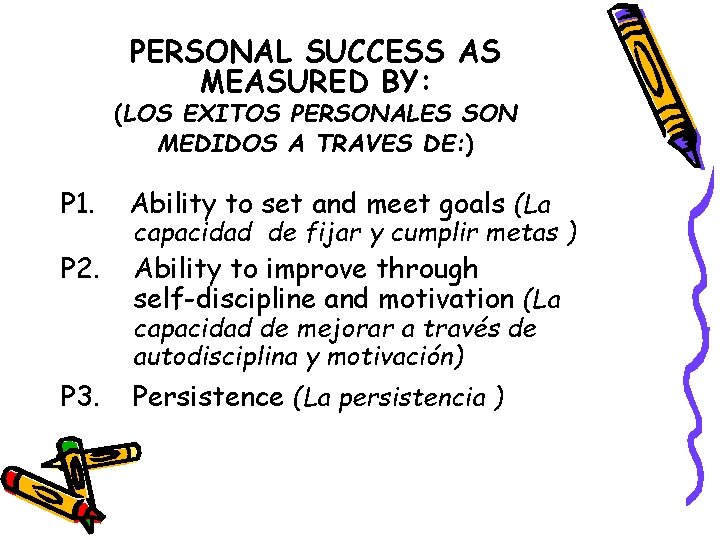 PERSONAL SUCCESS AS MEASURED BY:
(LOS EXITOS PERSONALES SON MEDIDOS A TRAVES DE:)

P1. Ability to set and meet goals (La capacidad de fijar y cumplir metas )

P2. Ability to improve through self-discipline and motivation (La capacidad de mejorar a través de autodisciplina y motivación)

P3. Persistence (La persistencia )